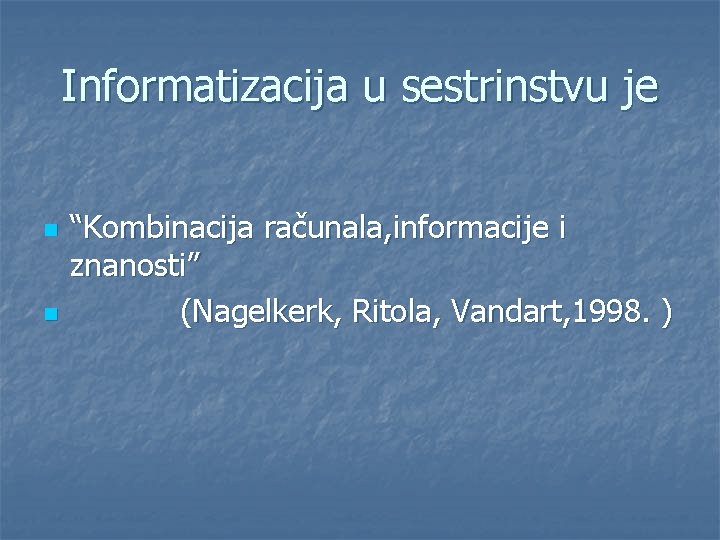 Informatizacija u sestrinstvu je

“Kombinacija računala,informacije i znanosti”

(Nagelkerk, Ritola, Vandart,1998. )